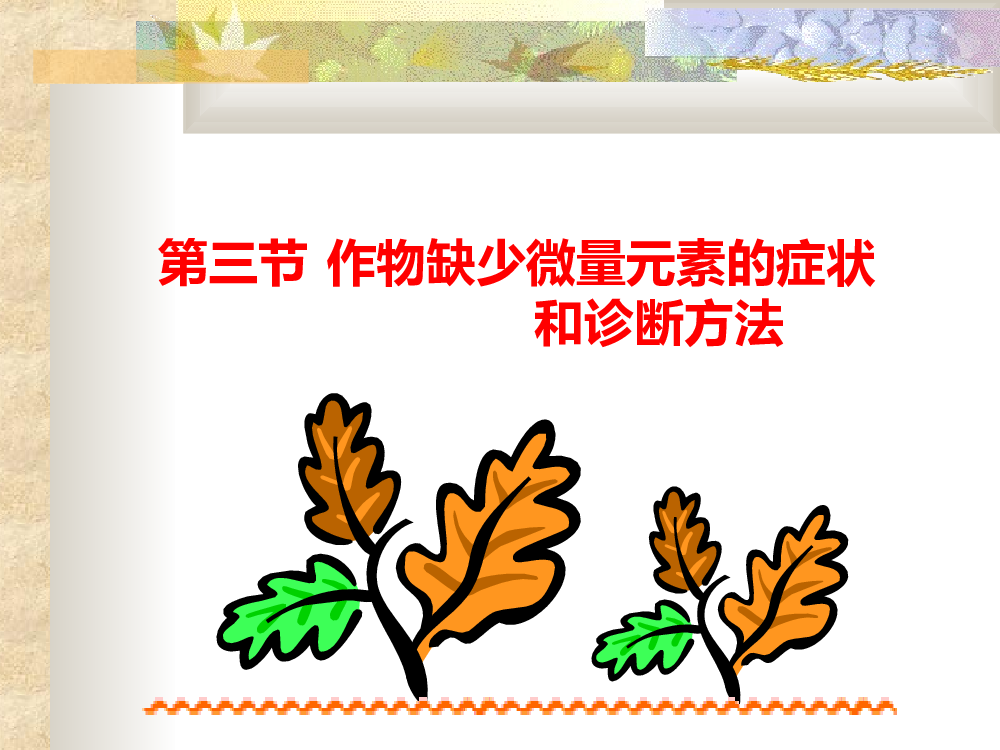 第三节 作物缺少微量元素的症状和诊断方法